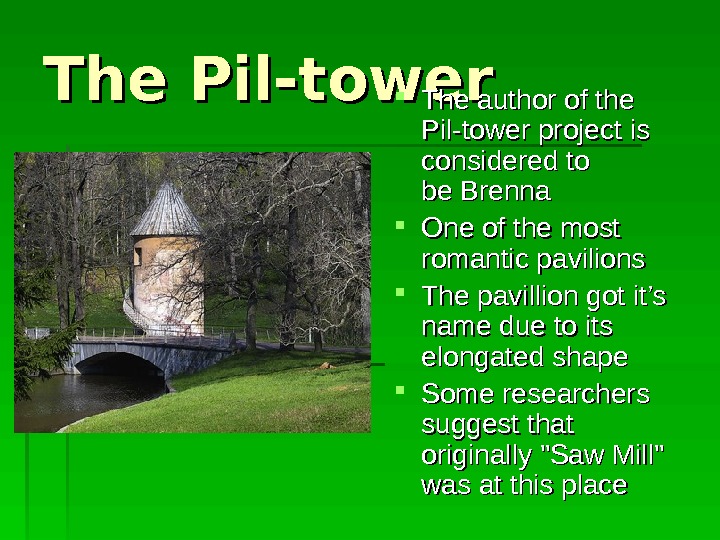 The Pil-tower

The author of the Pil-tower project is considered to be Brenna

One of the most romantic pavilions

The pavillion got it’s name due to its elongated shape

Some researchers suggest that originally "Saw Mill" was at this place